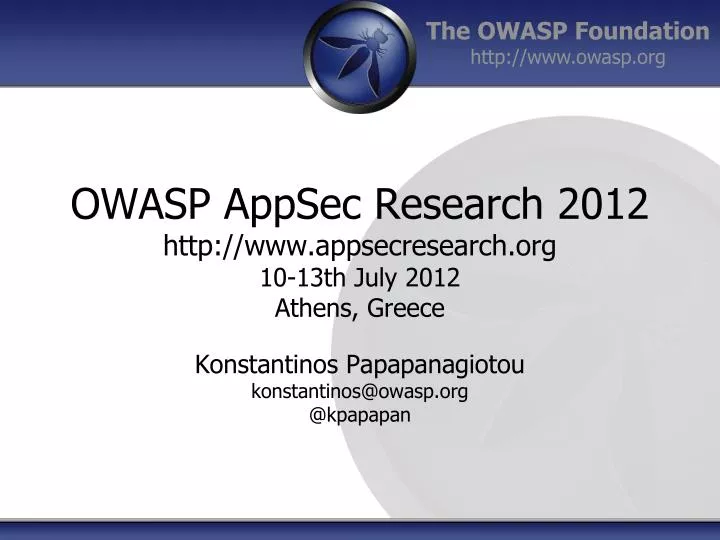 The OWASP Foundation
http://www.owasp.org

OWASP AppSec Research 2012
http://www.appsecresearch.org
10-13th July 2012
Athens, Greece

Konstantinos Papapanagiotou
konstantinos@owasp.org
@kpapapan